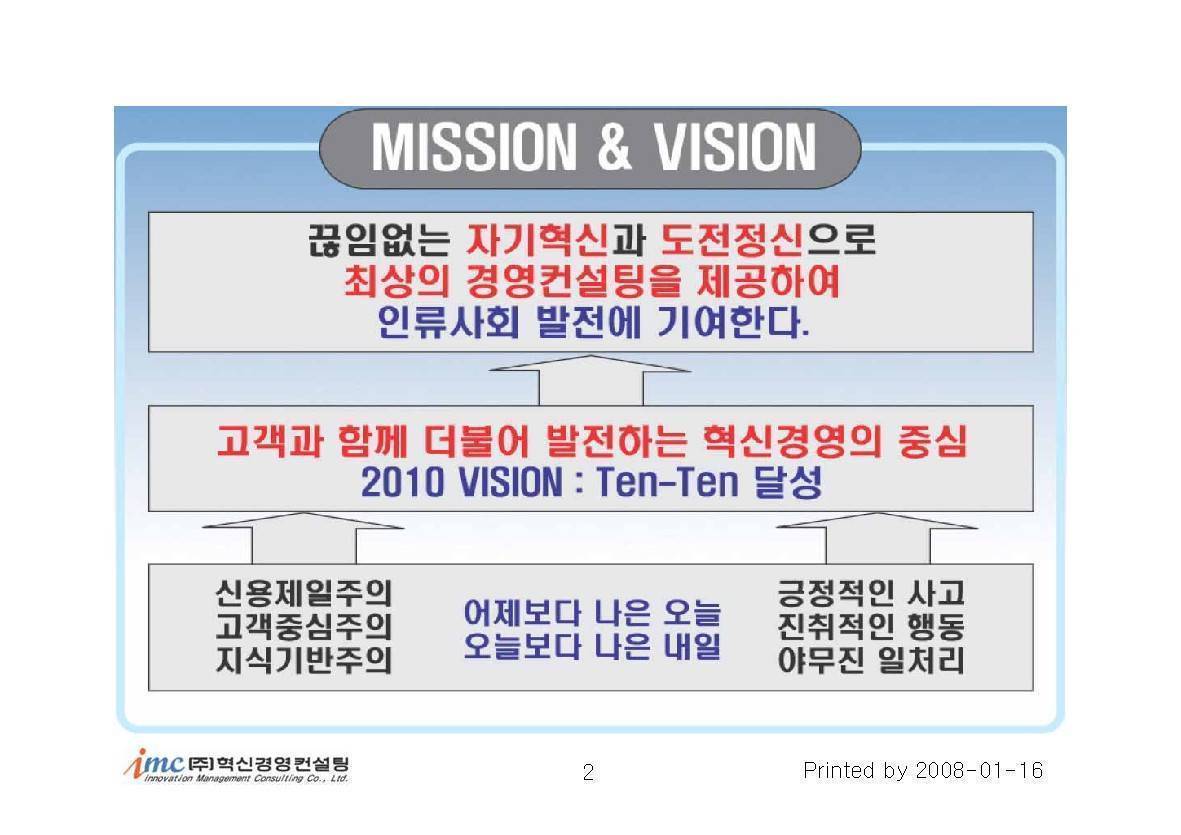 MISSION & VISION

끊임없는 자기혁신과 도전정신으로
최상의 경영컨설팅을 제공하여
인류사회 발전에 기여한다.

고객과 함께 더불어 발전하는 혁신경영의 중심
2010 VISION : Ten-Ten 달성

신용제일주의
고객중심주의
지식기반주의

어제보다 나은 오늘
오늘보다 나은 내일

긍정적인 사고
진취적인 행동
야무진 일처리

imc ㈜혁신경영컨설팅
Innovation Management Consulting Co., Ltd.

2

Printed by 2008-01-16